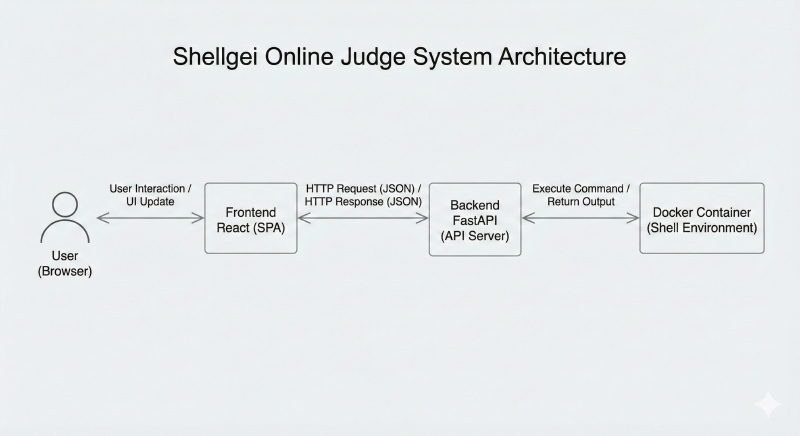 Shellgei Online Judge System Architecture

User (Browser)

User Interaction / UI Update

Frontend React (SPA)

HTTP Request (JSON) / HTTP Response (JSON)

Backend FastAPI (API Server)

Execute Command / Return Output

Docker Container (Shell Environment)